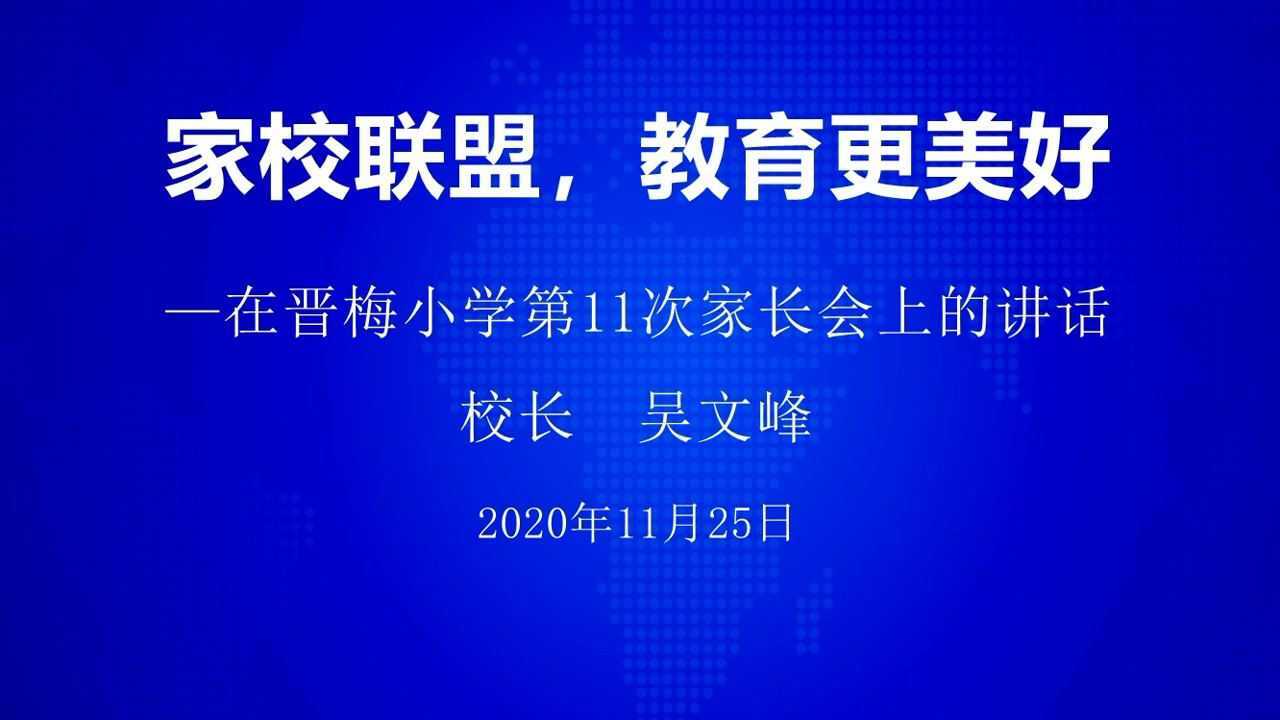 家校联盟，教育更美好

—在晋梅小学第11次家长会上的讲话

校长　吴文峰

2020年11月25日